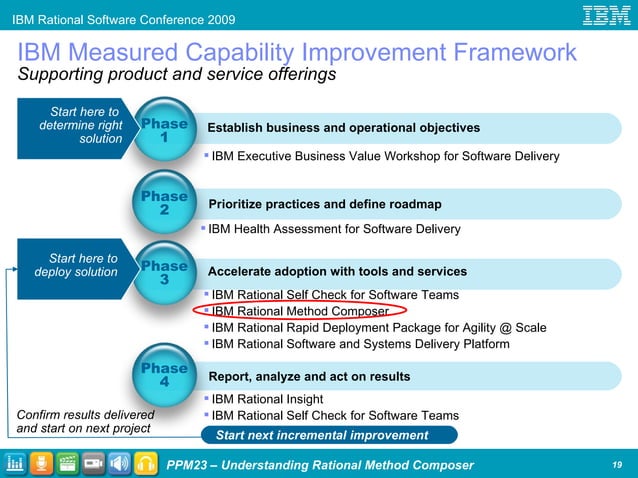 IBM Rational Software Conference 2009

IBM

IBM Measured Capability Improvement Framework
Supporting product and service offerings

Start here to determine right solution

Phase 1

Establish business and operational objectives

▪ IBM Executive Business Value Workshop for Software Delivery

Phase 2

Prioritize practices and define roadmap

▪ IBM Health Assessment for Software Delivery

Start here to deploy solution

Phase 3

Accelerate adoption with tools and services

▪ IBM Rational Self Check for Software Teams
▪ IBM Rational Method Composer
▪ IBM Rational Rapid Deployment Package for Agility @ Scale
▪ IBM Rational Software and Systems Delivery Platform

Phase 4

Report, analyze and act on results

▪ IBM Rational Insight
▪ IBM Rational Self Check for Software Teams

Confirm results delivered and start on next project

Start next incremental improvement

PPM23 – Understanding Rational Method Composer

19